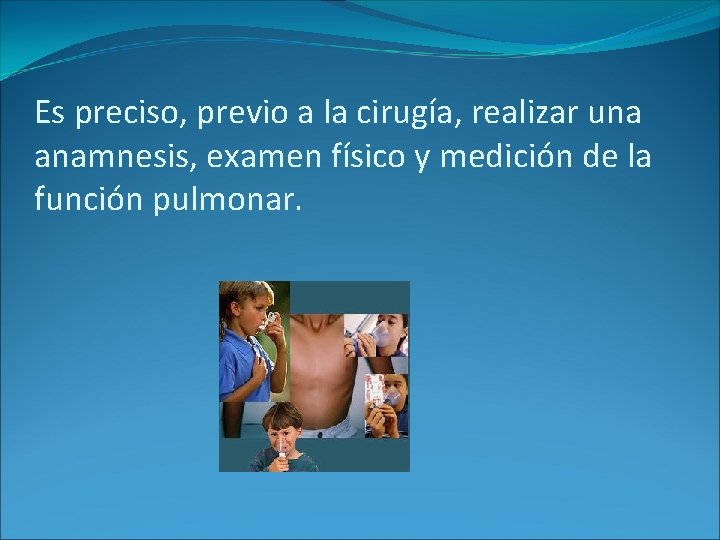 Es preciso, previo a la cirugía, realizar una anamnesis, examen físico y medición de la función pulmonar.